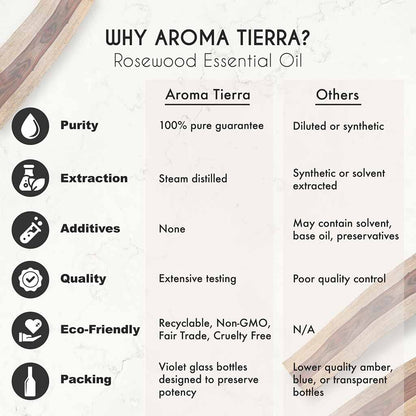 WHY AROMA TIERRA?
Rosewood Essential Oil

| | Aroma Tierra | Others |
|---|---|---|
| Purity | 100% pure guarantee | Diluted or synthetic |
| Extraction | Steam distilled | Synthetic or solvent extracted |
| Additives | None | May contain solvent, base oil, preservatives |
| Quality | Extensive testing | Poor quality control |
| Eco-Friendly | Recyclable, Non-GMO, Fair Trade, Cruelty Free | N/A |
| Packing | Violet glass bottles designed to preserve potency | Lower quality amber, blue, or transparent bottles |